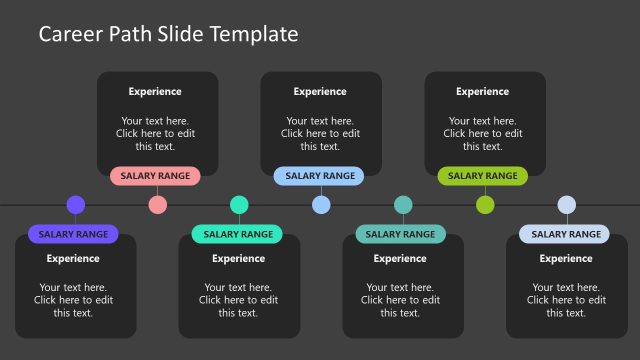 Career Path Slide Template

Experience

Your text here. Click here to edit this text.

SALARY RANGE

Experience

Your text here. Click here to edit this text.

SALARY RANGE

Experience

Your text here. Click here to edit this text.

SALARY RANGE

SALARY RANGE

Experience

Your text here. Click here to edit this text.

SALARY RANGE

Experience

Your text here. Click here to edit this text.

SALARY RANGE

Experience

Your text here. Click here to edit this text.

SALARY RANGE

Experience

Your text here. Click here to edit this text.